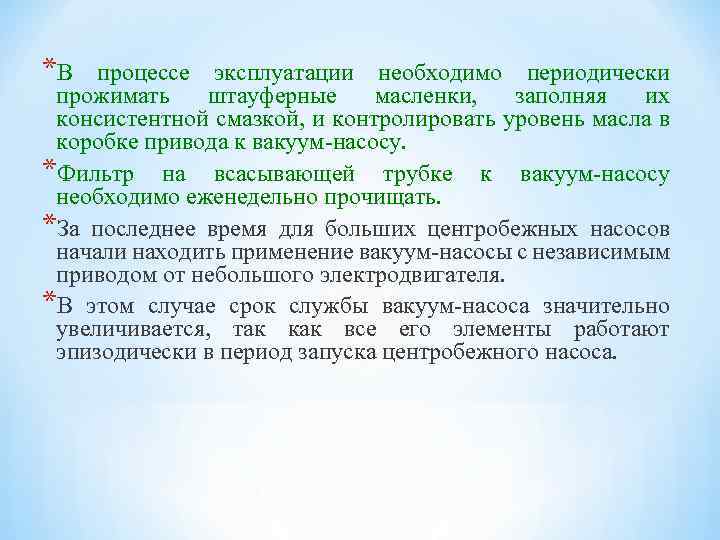 *В процессе эксплуатации необходимо периодически прожимать штауферные масленки, заполняя их консистентной смазкой, и контролировать уровень масла в коробке привода к вакуум-насосу.

*Фильтр на всасывающей трубке к вакуум-насосу необходимо еженедельно прочищать.

*За последнее время для больших центробежных насосов начали находить применение вакуум-насосы с независимым приводом от небольшого электродвигателя.

*В этом случае срок службы вакуум-насоса значительно увеличивается, так как все его элементы работают эпизодически в период запуска центробежного насоса.